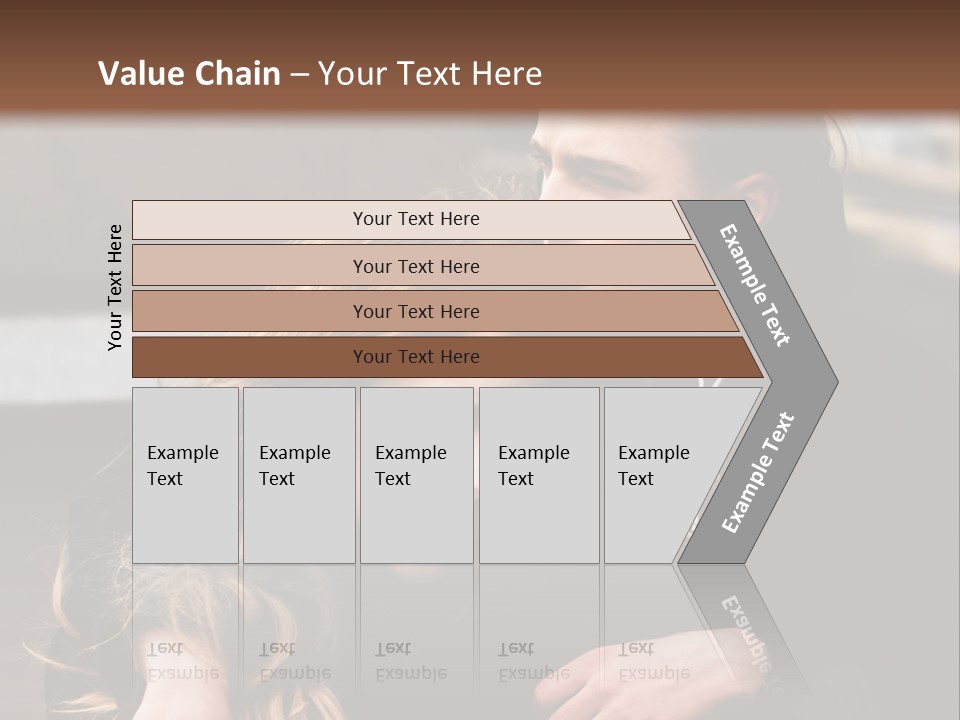 Value Chain – Your Text Here

Your Text Here

Your Text Here

Your Text Here

Your Text Here

Your Text Here

Example Text

Example Text

Example Text

Example Text

Example Text

Example Text

Example Text